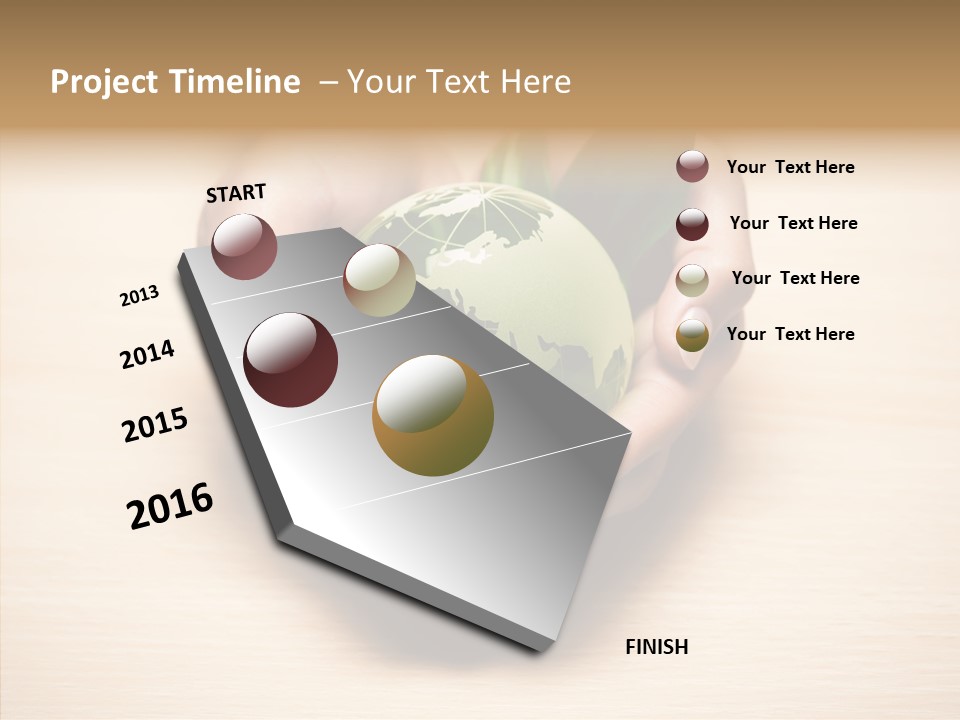 Project Timeline – Your Text Here

START

2013

2014

2015

2016

FINISH

Your Text Here

Your Text Here

Your Text Here

Your Text Here